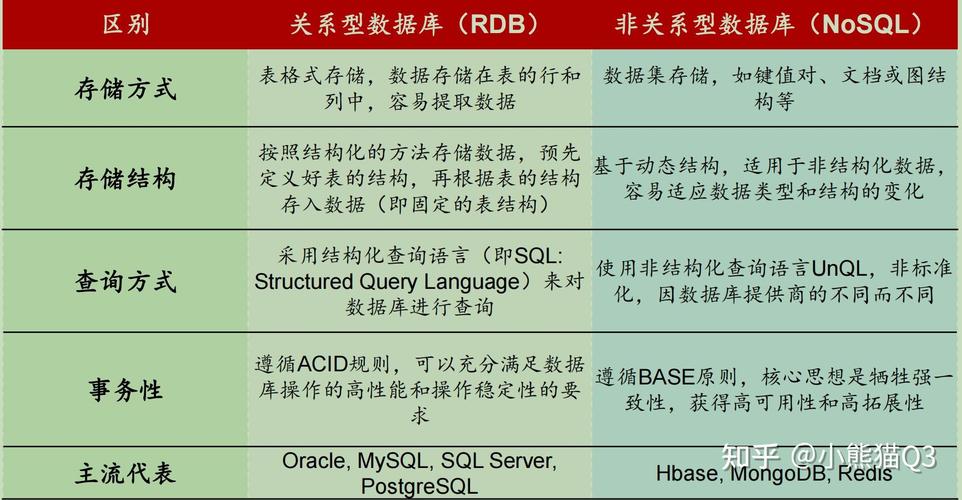 | 区别 | 关系型数据库（RDB） | 非关系型数据库（NoSQL） |
|---|---|---|
| 存储方式 | 表格式存储，数据存储在表的行和列中，容易提取数据 | 数据集存储，如键值对、文档或图结构等 |
| 存储结构 | 按照结构化的方法存储数据，预先定义好表的结构，再根据表的结构存入数据（即固定的表结构） | 基于动态结构，适用于非结构化数据，容易适应数据类型和结构的变化 |
| 查询方式 | 采用结构化查询语言（即SQL: Structured Query Language）来对数据库进行查询 | 使用非结构化查询语言UnQL，非标准化，因数据库提供商的不同而不同 |
| 事务性 | 遵循ACID规则，可以充分满足数据库操作的高性能和操作稳定性的要求 | 遵循BASE原则，核心思想是牺牲强一致性，获得高可用性和高拓展性 |
| 主流代表 | Oracle, MySQL, SQL Server, PostgreSQL | Hbase, MongoDB, Redis |

知乎 @小熊猫Q3